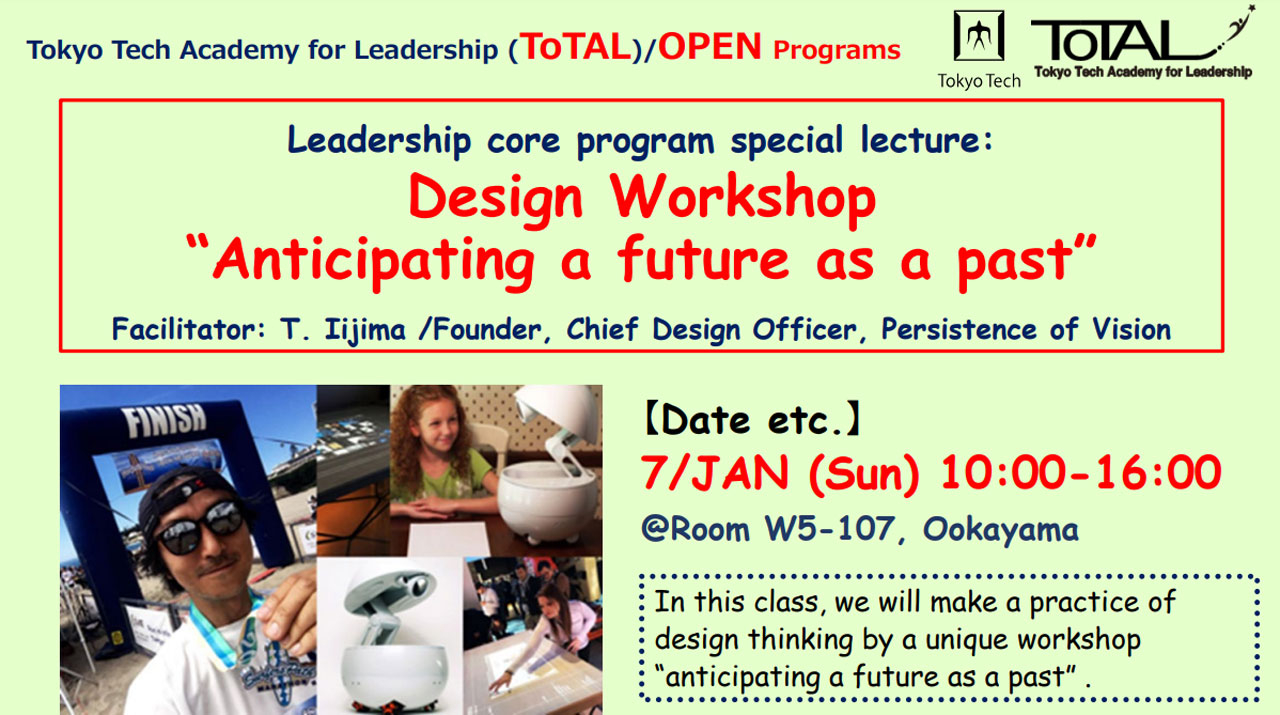 Tokyo Tech Academy for Leadership (ToTAL)/OPEN Programs

Tokyo Tech

ToTAL
Tokyo Tech Academy for Leadership

Leadership core program special lecture:
Design Workshop
"Anticipating a future as a past"
Facilitator: T. Iijima /Founder, Chief Design Officer, Persistence of Vision

FINISH

【Date etc.】
7/JAN (Sun) 10:00-16:00
@Room W5-107, Ookayama

In this class, we will make a practice of design thinking by a unique workshop "anticipating a future as a past" .